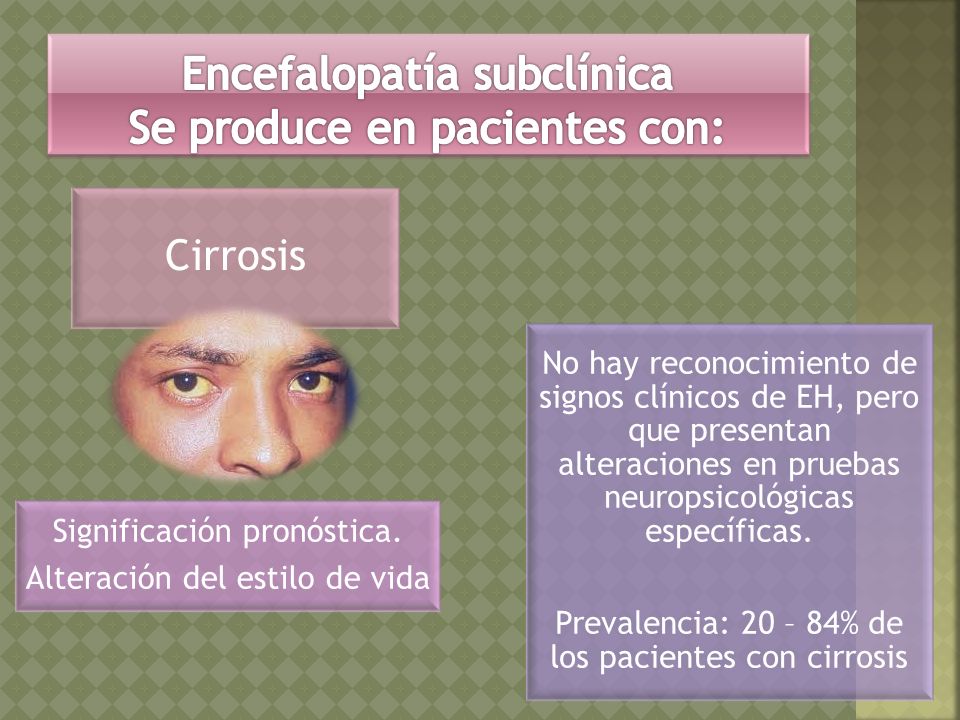 Encefalopatía subclínica
Se produce en pacientes con:

Cirrosis

Significación pronóstica.
Alteración del estilo de vida

No hay reconocimiento de signos clínicos de EH, pero que presentan alteraciones en pruebas neuropsicológicas específicas.

Prevalencia: 20 – 84% de los pacientes con cirrosis